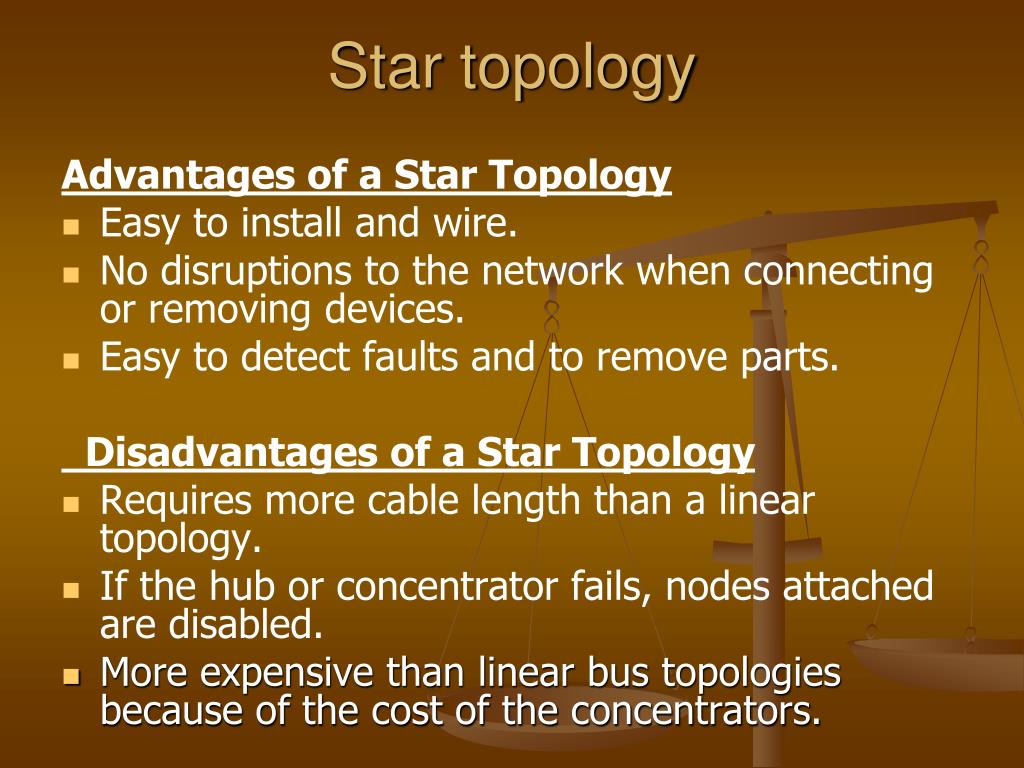 Star topology

Advantages of a Star Topology
- Easy to install and wire.
- No disruptions to the network when connecting or removing devices.
- Easy to detect faults and to remove parts.

Disadvantages of a Star Topology
- Requires more cable length than a linear topology.
- If the hub or concentrator fails, nodes attached are disabled.
- More expensive than linear bus topologies because of the cost of the concentrators.